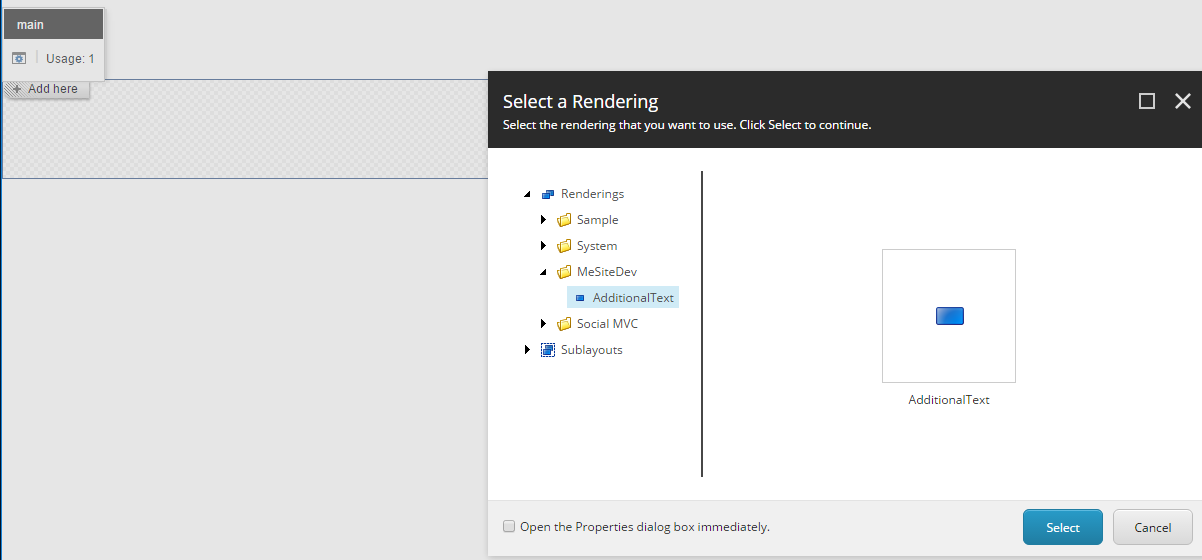 main

Usage: 1

Add here

Select a Rendering

Select the rendering that you want to use. Click Select to continue.

Renderings
Sample
System
MeSiteDev
AdditionalText
Social MVC
Sublayouts

AdditionalText

Open the Properties dialog box immediately.

Select

Cancel